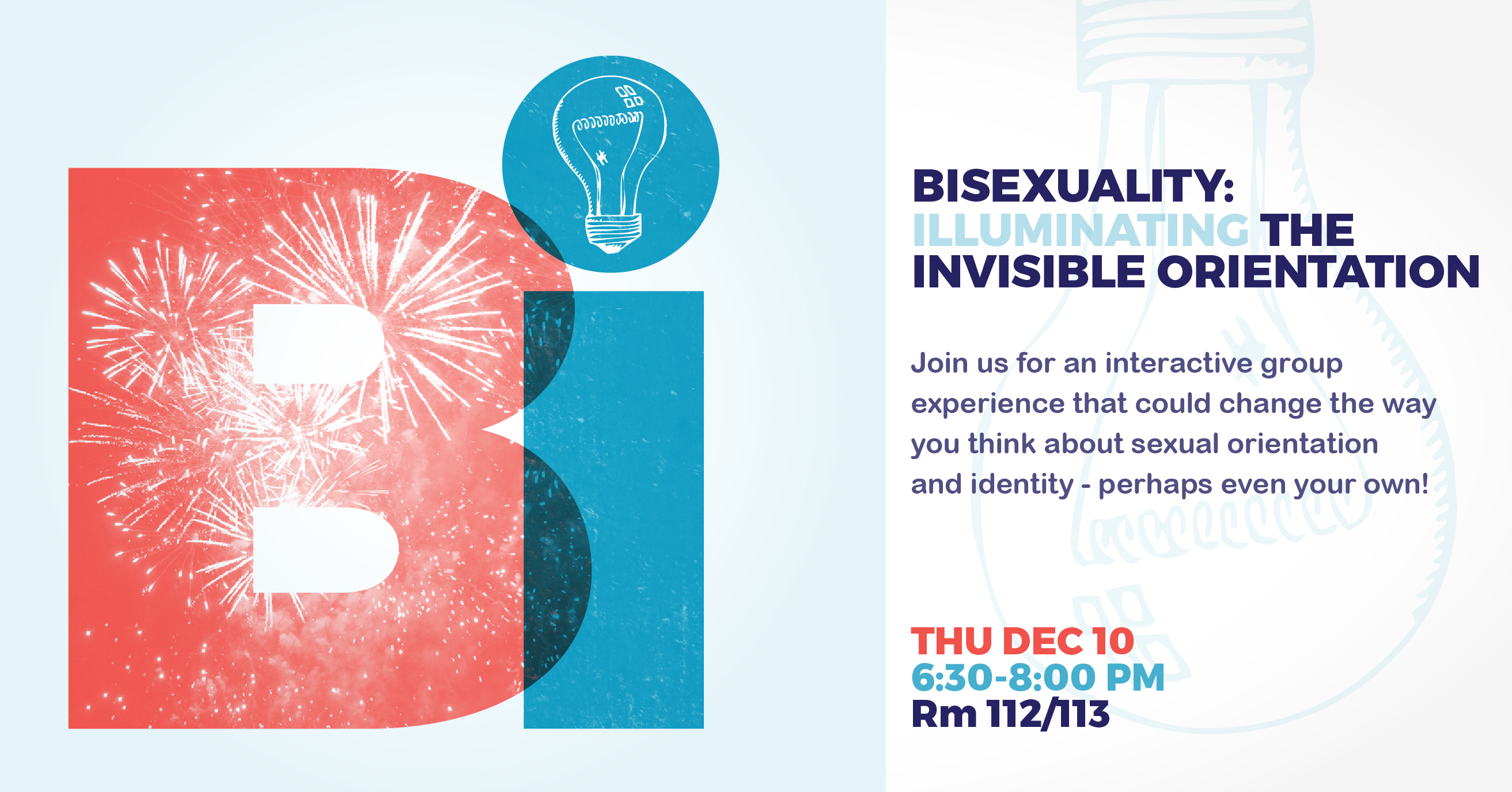 Bi

BISEXUALITY: ILLUMINATING THE INVISIBLE ORIENTATION

Join us for an interactive group experience that could change the way you think about sexual orientation and identity - perhaps even your own!

THU DEC 10
6:30-8:00 PM
Rm 112/113